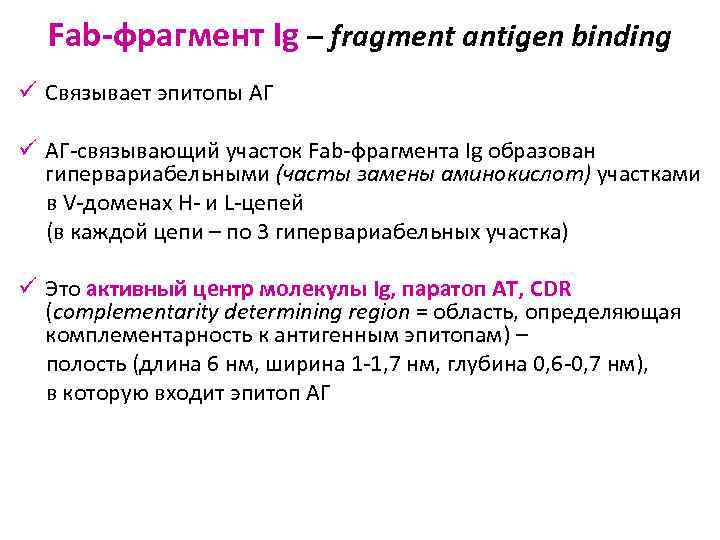 Fab-фрагмент Ig – fragment antigen binding

✓ Связывает эпитопы АГ

✓ АГ-связывающий участок Fab-фрагмента Ig образован гипервариабельными (часты замены аминокислот) участками в V-доменах H- и L-цепей
(в каждой цепи – по 3 гипервариабельных участка)

✓ Это активный центр молекулы Ig, паратоп АТ, CDR (complementarity determining region = область, определяющая комплементарность к антигенным эпитопам) –
полость (длина 6 нм, ширина 1-1,7 нм, глубина 0,6-0,7 нм),
в которую входит эпитоп АГ